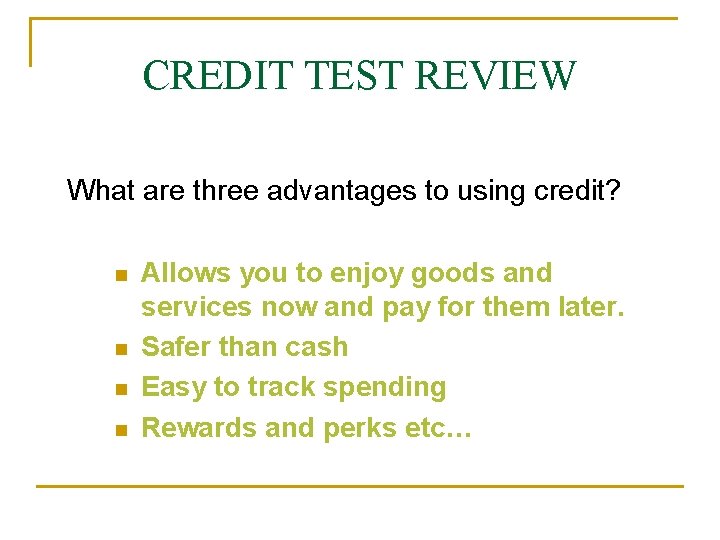 CREDIT TEST REVIEW

What are three advantages to using credit?

- Allows you to enjoy goods and services now and pay for them later.
- Safer than cash
- Easy to track spending
- Rewards and perks etc…